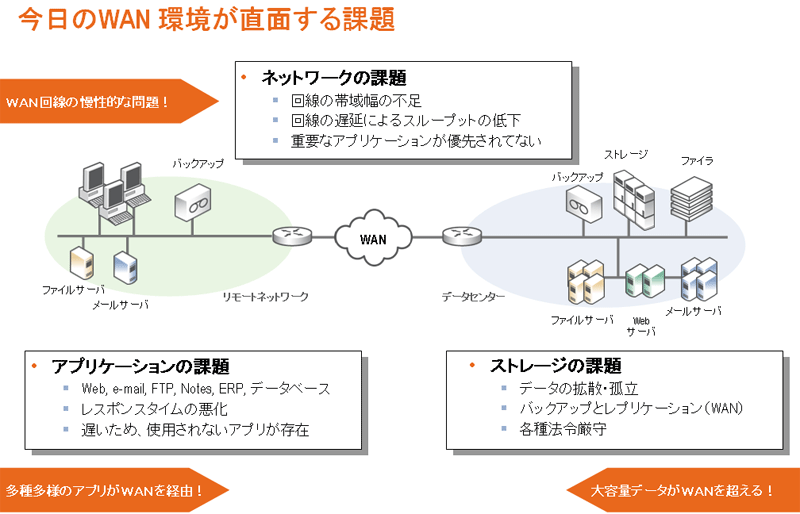 今日のWAN 環境が直面する課題

WAN回線の慢性的な問題！

• ネットワークの課題
▪ 回線の帯域幅の不足
▪ 回線の遅延によるスループットの低下
▪ 重要なアプリケーションが優先されてない

バックアップ

ファイルサーバ

メールサーバ

リモートネットワーク

WAN

データセンター

バックアップ

ストレージ

ファイラ

ファイルサーバ

Web サーバ

メールサーバ

• アプリケーションの課題
▪ Web, e-mail, FTP, Notes, ERP, データベース
▪ レスポンスタイムの悪化
▪ 遅いため、使用されないアプリが存在

• ストレージの課題
▪ データの拡散・孤立
▪ バックアップとレプリケーション（WAN）
▪ 各種法令厳守

多種多様のアプリがWANを経由！

大容量データがWANを超える！